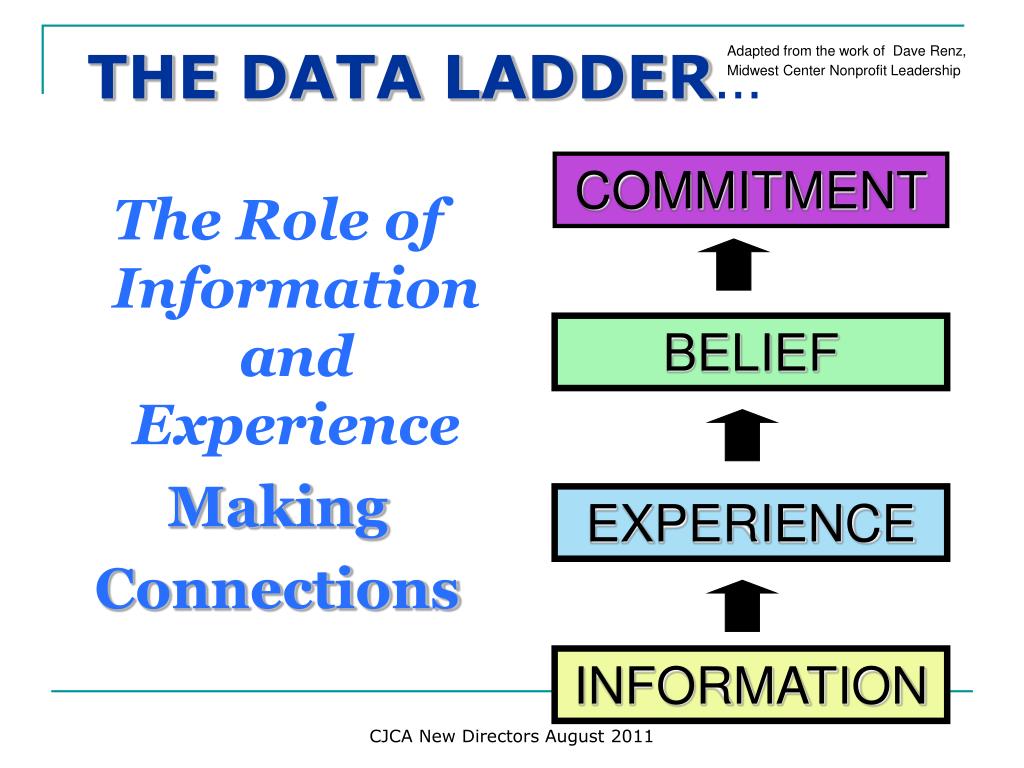 THE DATA LADDER…

Adapted from the work of Dave Renz, Midwest Center Nonprofit Leadership

The Role of Information and Experience

Making Connections

COMMITMENT

BELIEF

EXPERIENCE

INFORMATION

CJCA New Directors August 2011